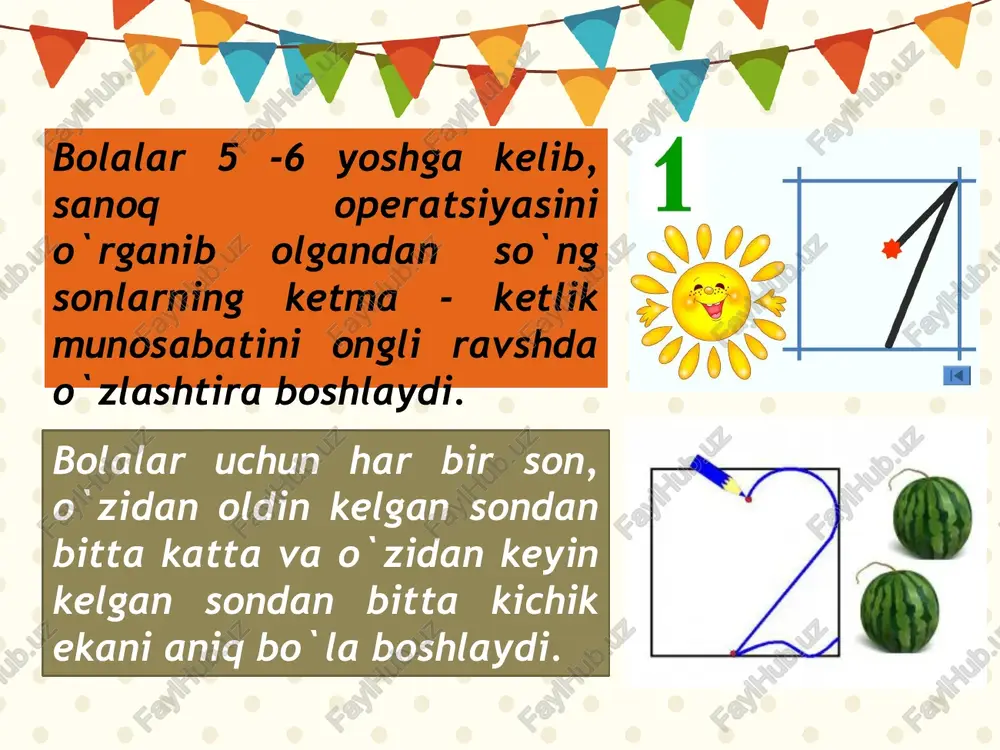 Bolalar 5 -6 yoshga kelib, sanoq operatsiyasini o`rganib olgandan so`ng sonlarning ketma - ketlik munosabatini ongli ravshda o`zlashtira boshlaydi.

1

Bolalar uchun har bir son, o`zidan oldin kelgan sondan bitta katta va o`zidan keyin kelgan sondan bitta kichik ekani aniq bo`la boshlaydi.

FaylHub.uz